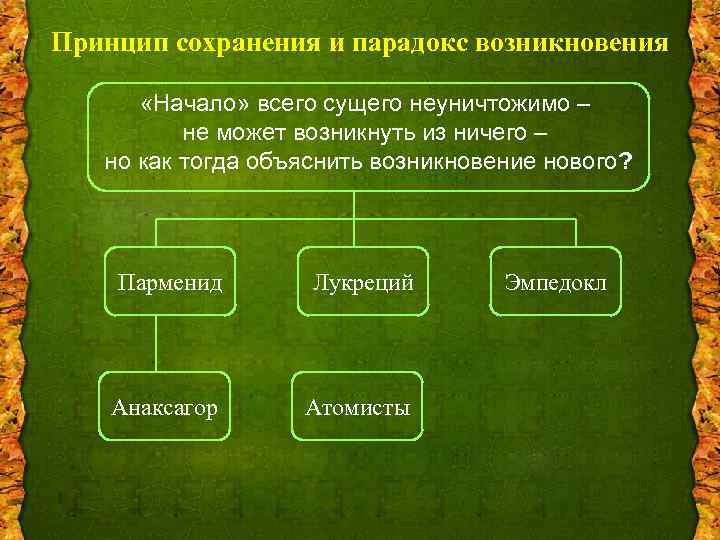 Принцип сохранения и парадокс возникновения

«Начало» всего сущего неуничтожимо – не может возникнуть из ничего – но как тогда объяснить возникновение нового?

Парменид

Лукреций

Эмпедокл

Анаксагор

Атомисты